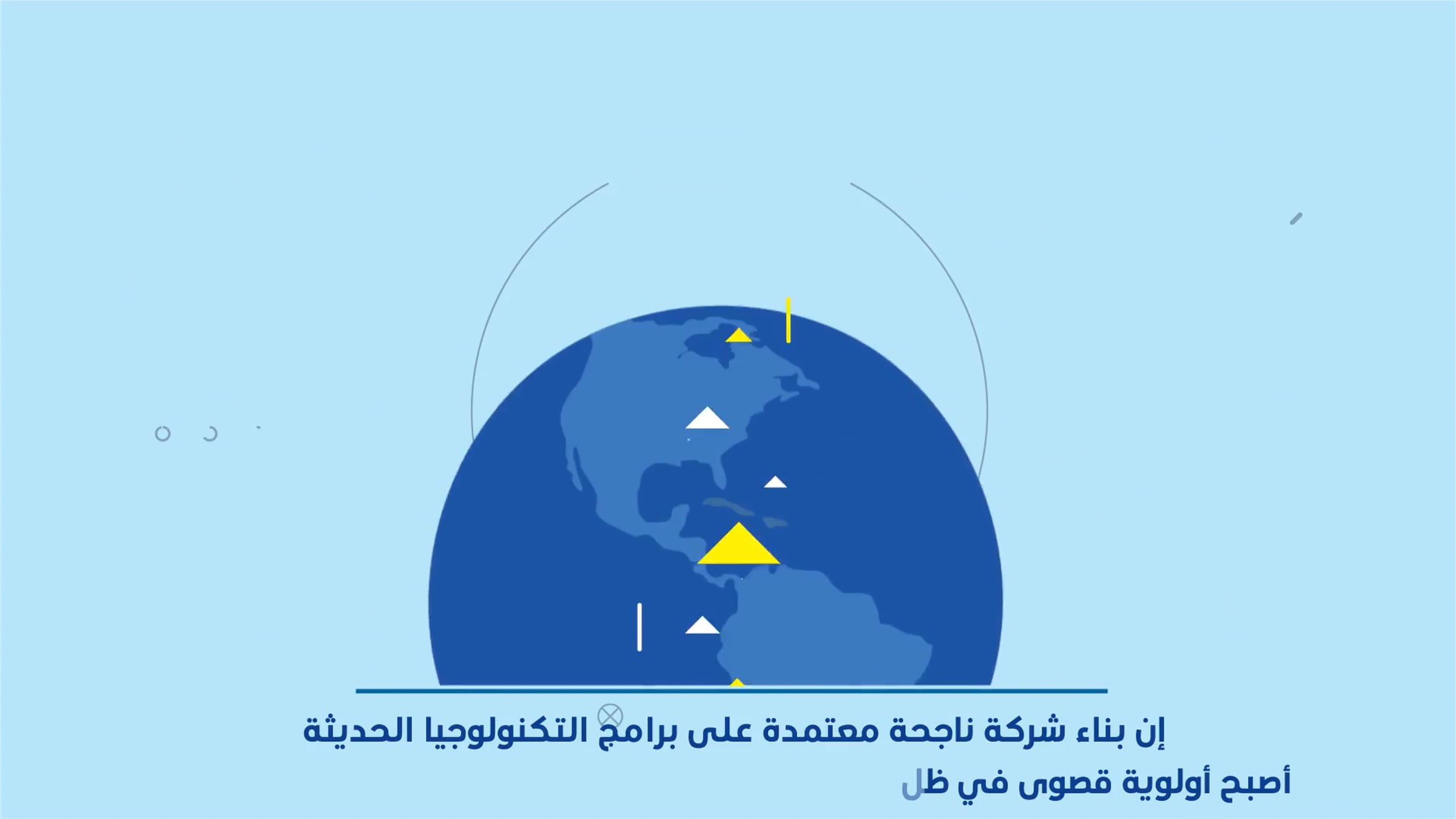 إن بناء شركة ناجحة معتمدة على برامج التكنولوجيا الحديثة

أصبح أولوية قصوى في ظل